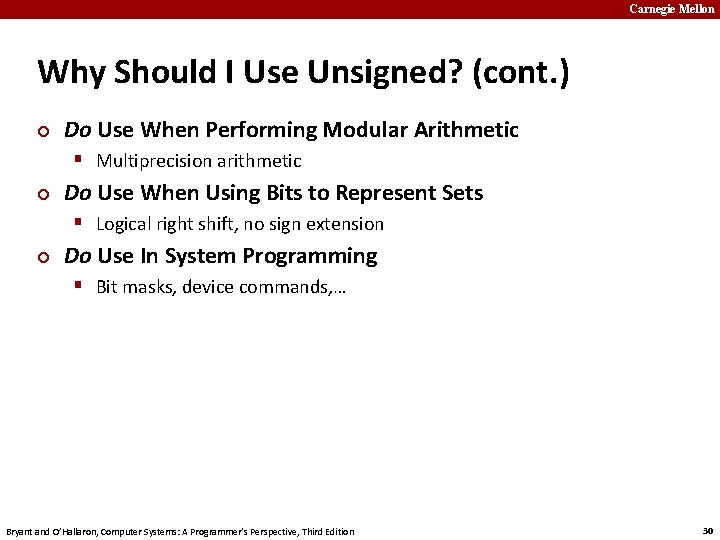 Carnegie Mellon

Why Should I Use Unsigned? (cont.)

Do Use When Performing Modular Arithmetic

Multiprecision arithmetic

Do Use When Using Bits to Represent Sets

Logical right shift, no sign extension

Do Use In System Programming

Bit masks, device commands,…

Bryant and O'Hallaron, Computer Systems: A Programmer's Perspective, Third Edition

30